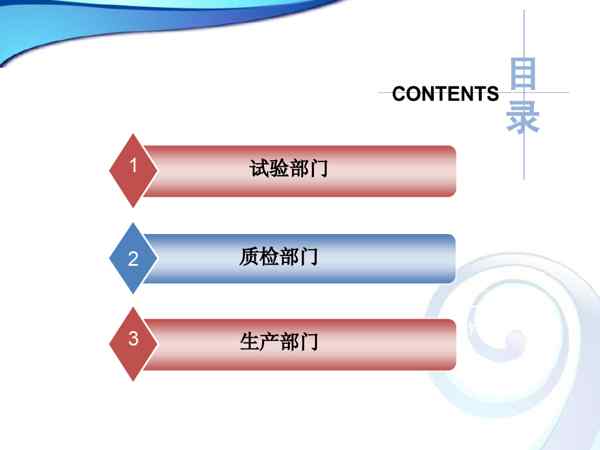 CONTENTS 目录

1 试验部门

2 质检部门

3 生产部门